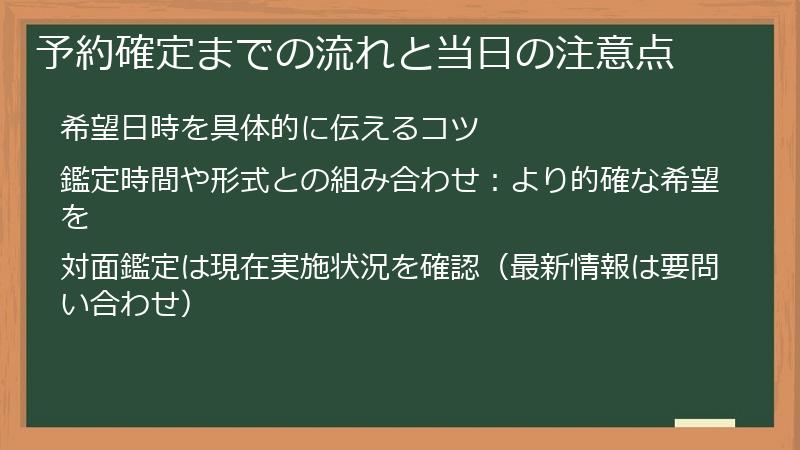 予約確定までの流れと当日の注意点

希望日時を具体的に伝えるコツ

鑑定時間や形式との組み合わせ：より的確な希望を

対面鑑定は現在実施状況を確認（最新情報は要問い合わせ）